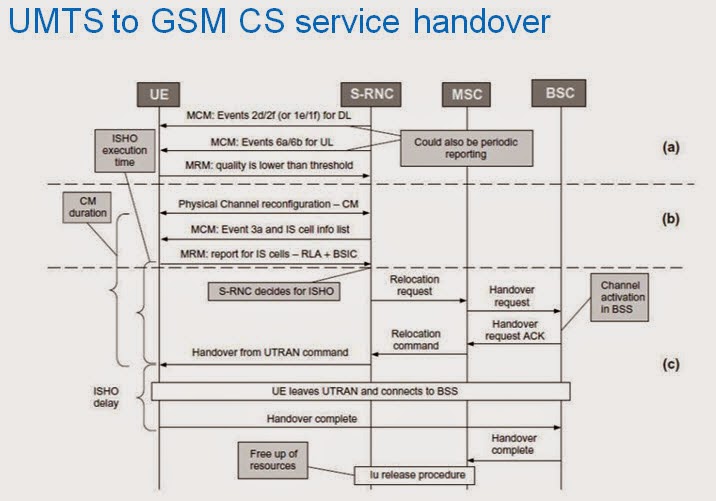 UMTS to GSM CS service handover

UE

S-RNC

MSC

BSC

MCM: Events 2d/2f (or 1e/1f) for DL

ISHO execution time

MCM: Events 6a/6b for UL

Could also be periodic reporting

(a)

MRM: quality is lower than threshold

CM duration

Physical Channel reconfiguration – CM

(b)

MCM: Event 3a and IS cell info list

MRM: report for IS cells – RLA + BSIC

S-RNC decides for ISHO

Relocation request

Handover request

Channel activation in BSS

Relocation command

Handover request ACK

Handover from UTRAN command

(c)

ISHO delay

UE leaves UTRAN and connects to BSS

Handover complete

Handover complete

Free up of resources

Iu release procedure